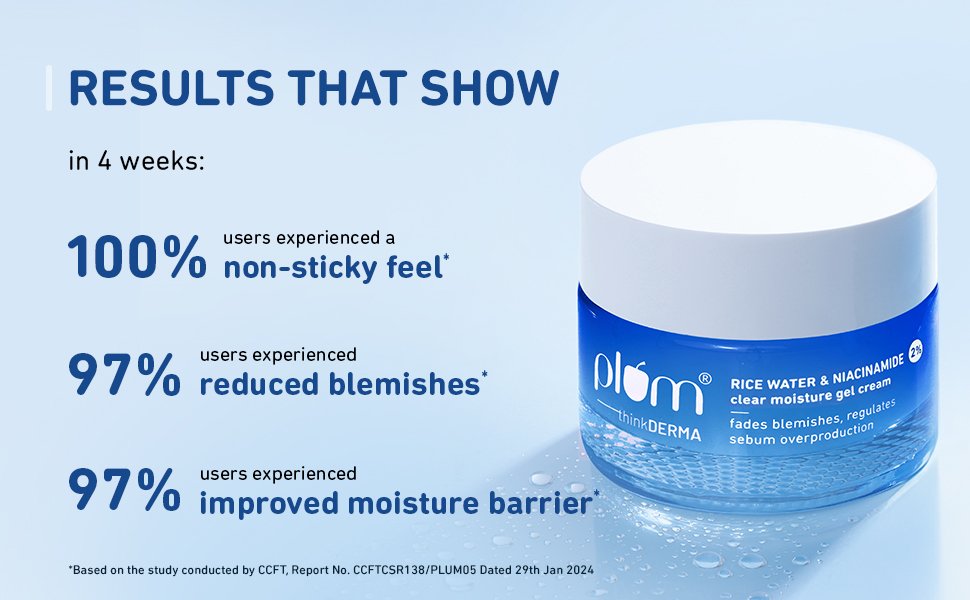 RESULTS THAT SHOW

in 4 weeks:

100% users experienced a non-sticky feel*

97% users experienced reduced blemishes*

97% users experienced improved moisture barrier*

*Based on the study conducted by CCFT, Report No. CCFTCSR138/PLUM05 Dated 29th Jan 2024

plum®
thinkDERMA
RICE WATER & NIACINAMIDE 2%
clear moisture gel cream
fades blemishes, regulates sebum overproduction